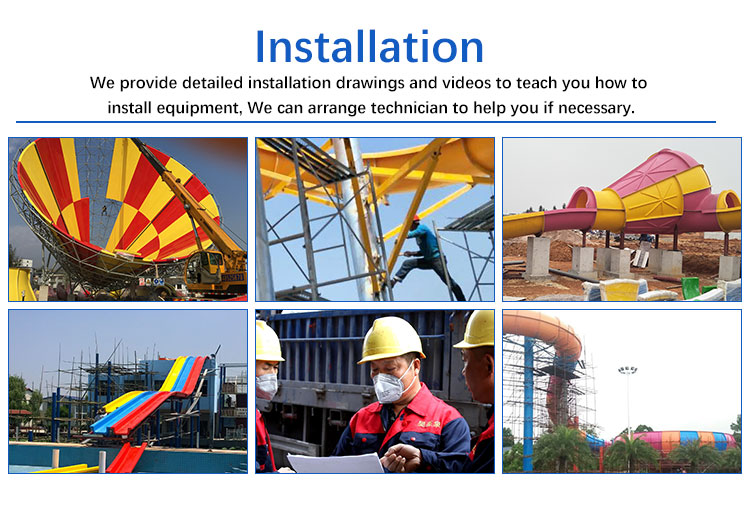 Installation

We provide detailed installation drawings and videos to teach you how to install equipment, We can arrange technician to help you if necessary.